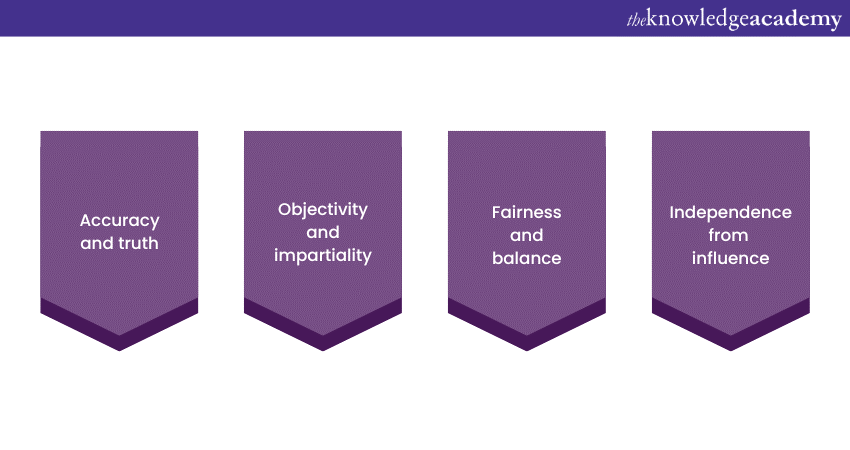 theknowledgeacademy

Accuracy and truth

Objectivity and impartiality

Fairness and balance

Independence from influence